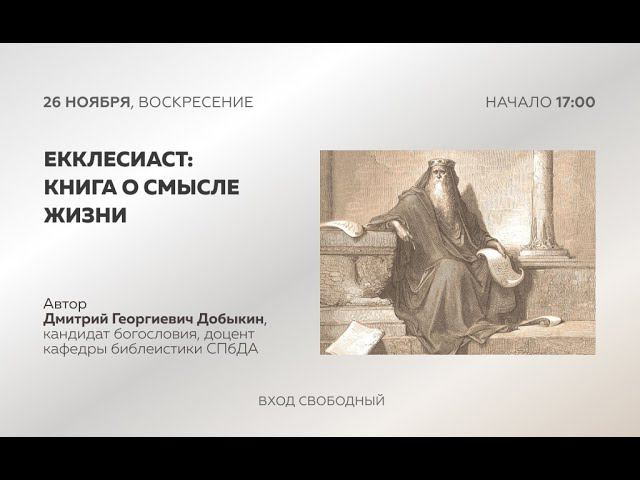 26 НОЯБРЯ, ВОСКРЕСЕНИЕ

НАЧАЛО 17:00

ЕККЛЕСИАСТ: КНИГА О СМЫСЛЕ ЖИЗНИ

Автор
Дмитрий Георгиевич Добыкин, кандидат богословия, доцент кафедры библеистики СПбДА

ВХОД СВОБОДНЫЙ